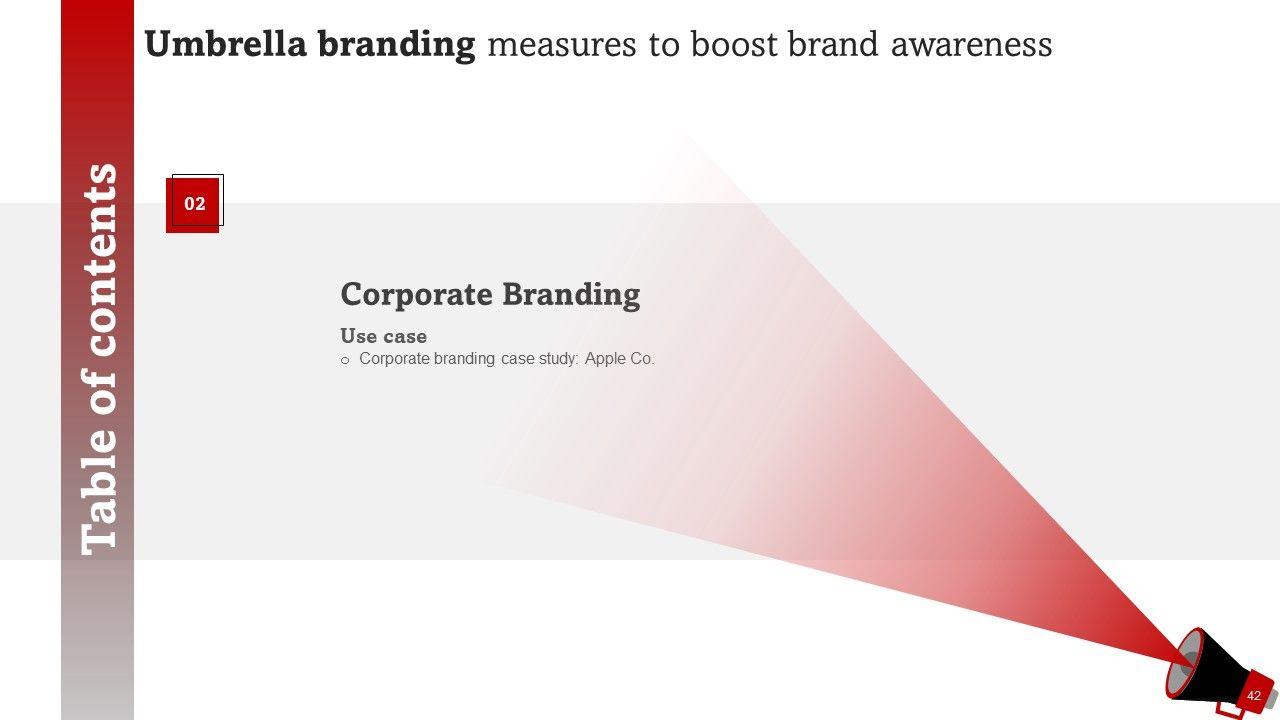 Umbrella branding measures to boost brand awareness

Table of contents

02

Corporate Branding

Use case

o Corporate branding case study: Apple Co.

42